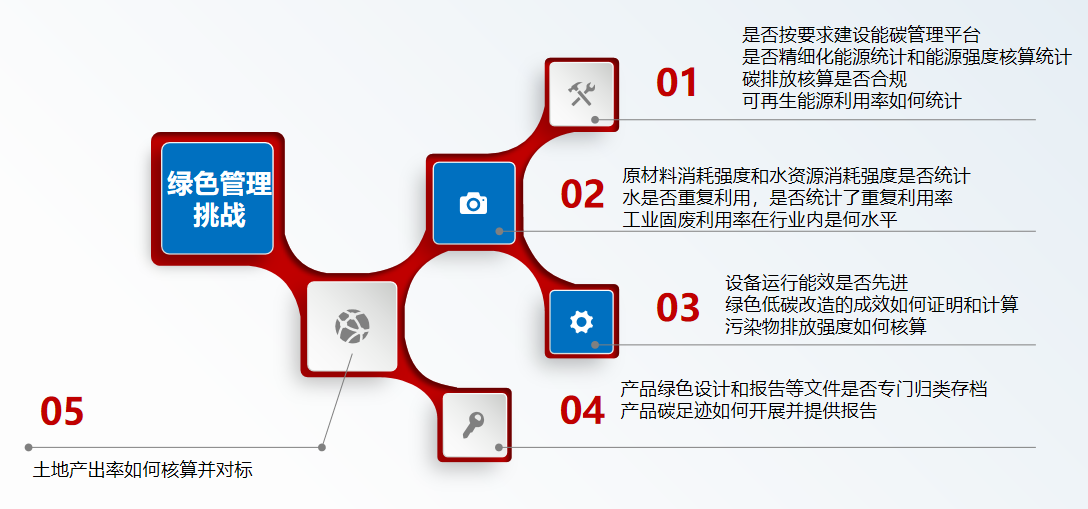 绿色管理挑战

01
是否按要求建设能碳管理平台
是否精细化能源统计和能源强度核算统计
碳排放核算是否合规
可再生能源利用率如何统计

02
原材料消耗强度和水资源消耗强度是否统计
水是否重复利用，是否统计了重复利用率
工业固废利用率在行业内是何水平

03
设备运行能效是否先进
绿色低碳改造的成效如何证明和计算
污染物排放强度如何核算

04
产品绿色设计和报告等文件是否专门归类存档
产品碳足迹如何开展并提供报告

05
土地产出率如何核算并对标